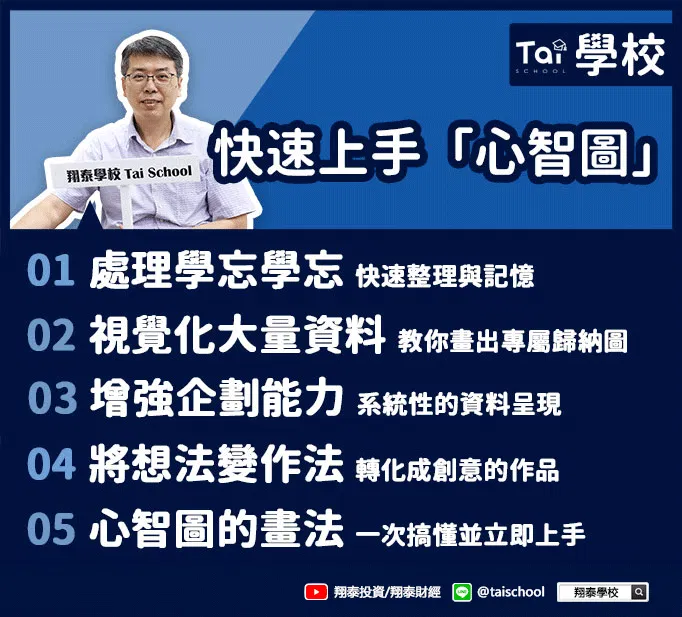 Tai SCHOOL 學校

翔泰學校 Tai School

快速上手「心智圖」

01 處理學忘學忘 快速整理與記憶

02 視覺化大量資料 教你畫出專屬歸納圖

03 增強企劃能力 系統性的資料呈現

04 將想法變作法 轉化成創意的作品

05 心智圖的畫法 一次搞懂並立即上手

翔泰投資/翔泰財經 @taischool 翔泰學校